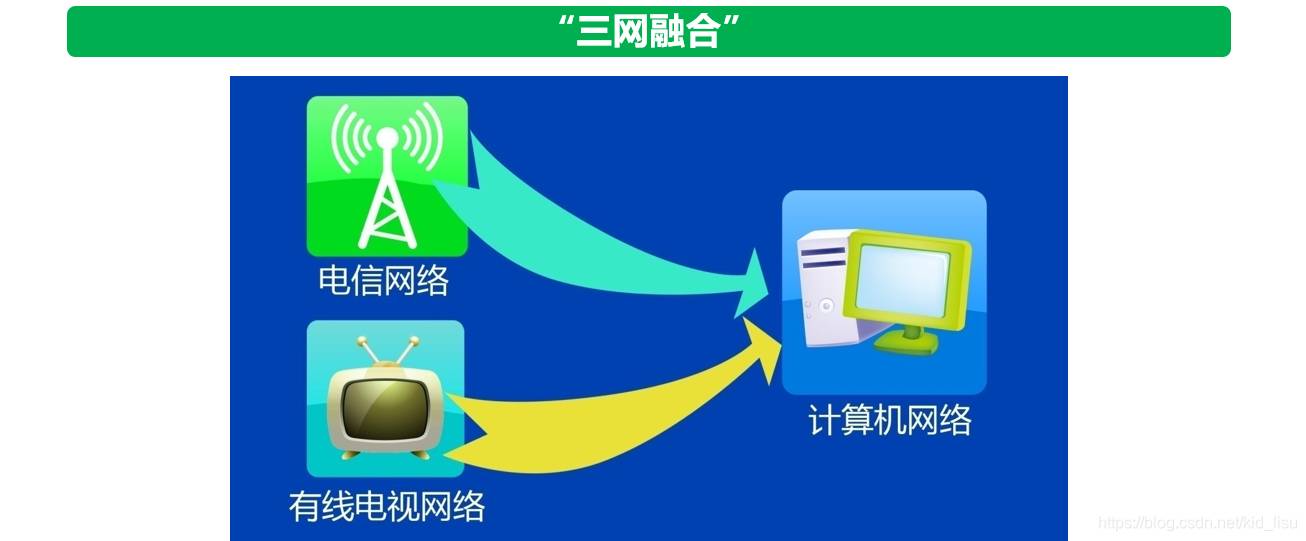 “三网融合”

电信网络

有线电视网络

计算机网络

https://blog.csdn.net/kid_lisu